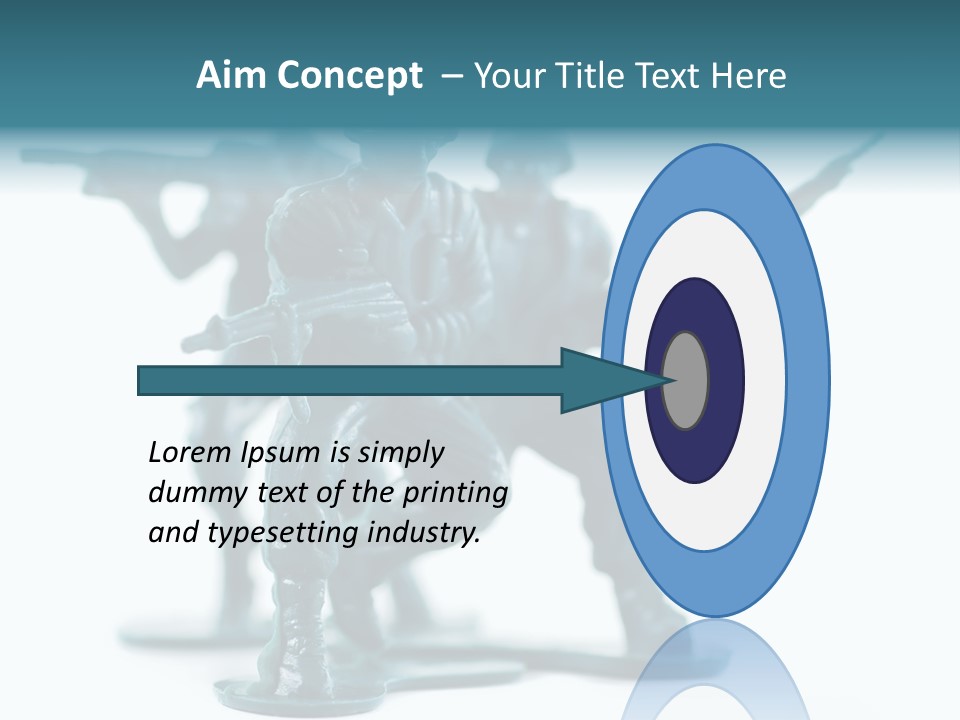 Aim Concept – Your Title Text Here

Lorem Ipsum is simply dummy text of the printing and typesetting industry.